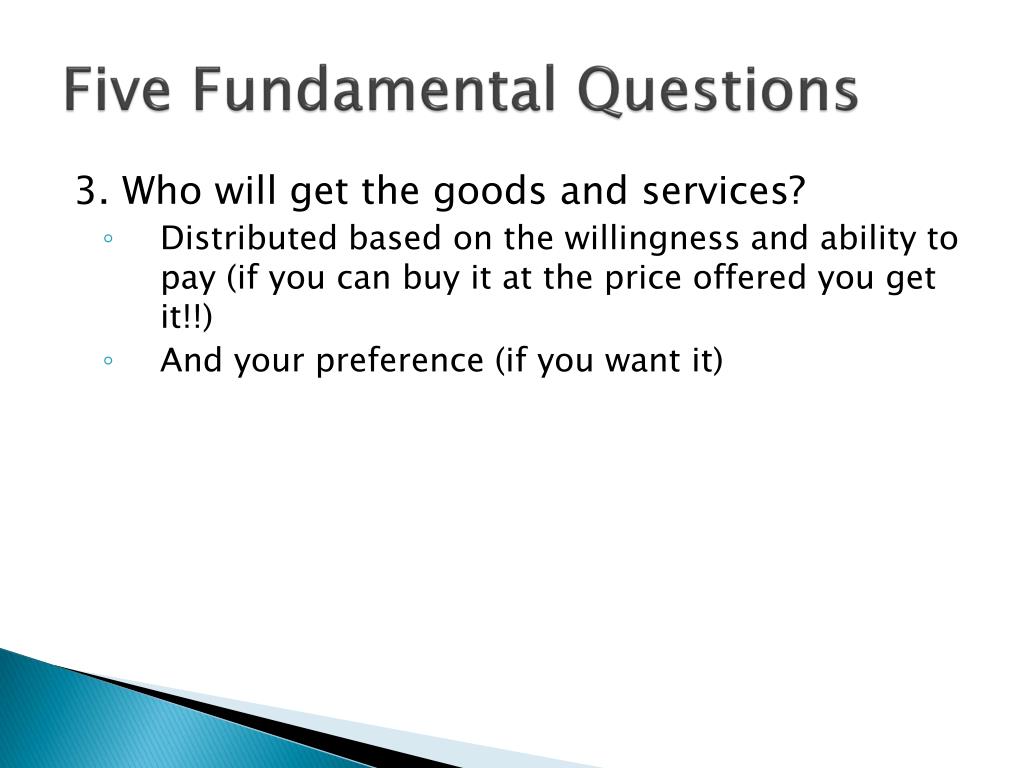 Five Fundamental Questions

3. Who will get the goods and services?

◦ Distributed based on the willingness and ability to pay (if you can buy it at the price offered you get it!!)

◦ And your preference (if you want it)